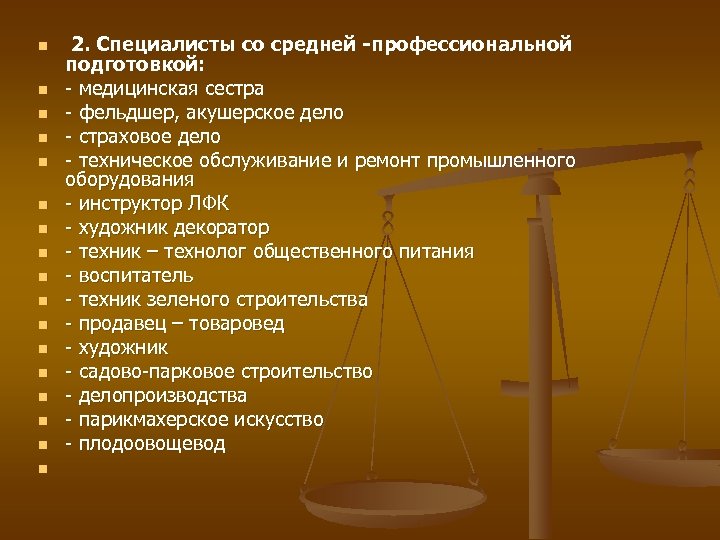 2. Специалисты со средней -профессиональной подготовкой:

- медицинская сестра

- фельдшер, акушерское дело

- страховое дело

- техническое обслуживание и ремонт промышленного оборудования

- инструктор ЛФК

- художник декоратор

- техник – технолог общественного питания

- воспитатель

- техник зеленого строительства

- продавец – товаровед

- художник

- садово-парковое строительство

- делопроизводства

- парикмахерское искусство

- плодоовощевод